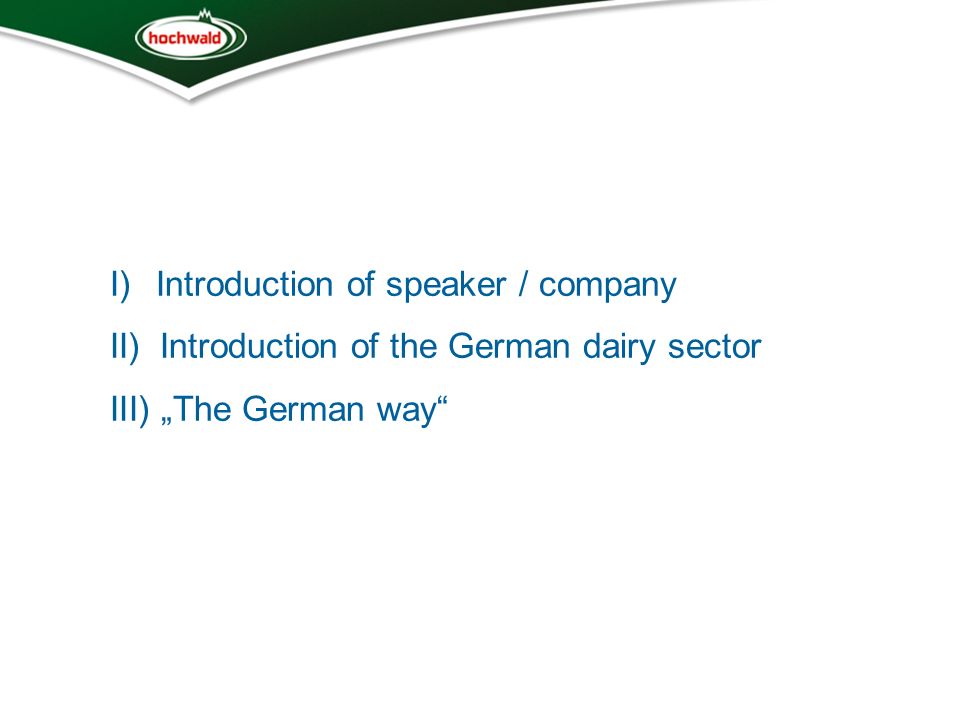 hochwald

I) Introduction of speaker / company

II) Introduction of the German dairy sector

III) „The German way“